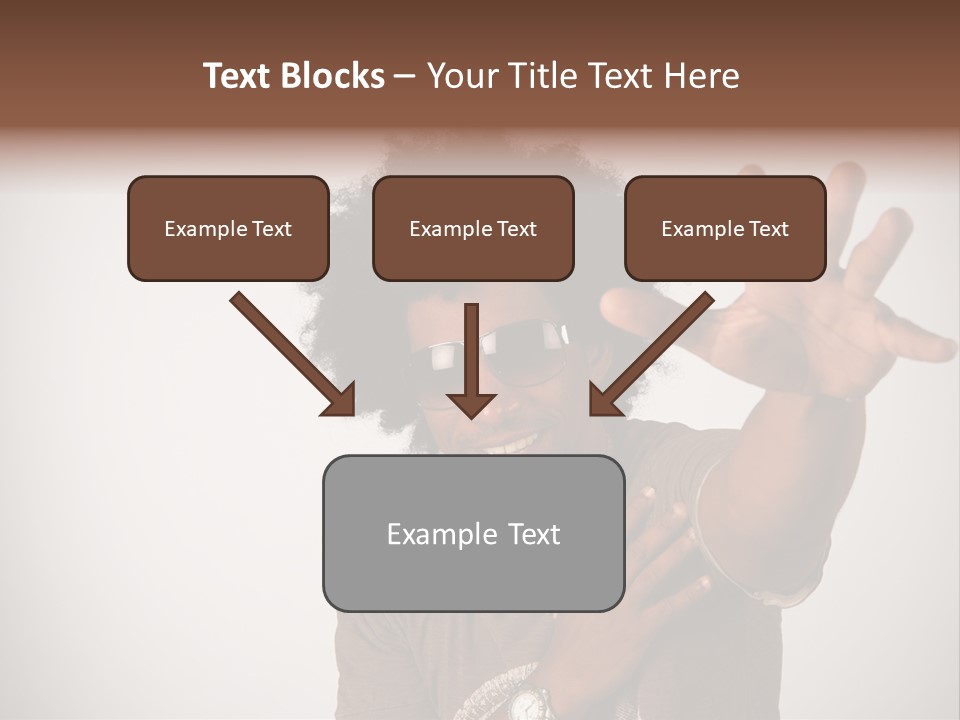 Text Blocks – Your Title Text Here

Example Text

Example Text

Example Text

Example Text